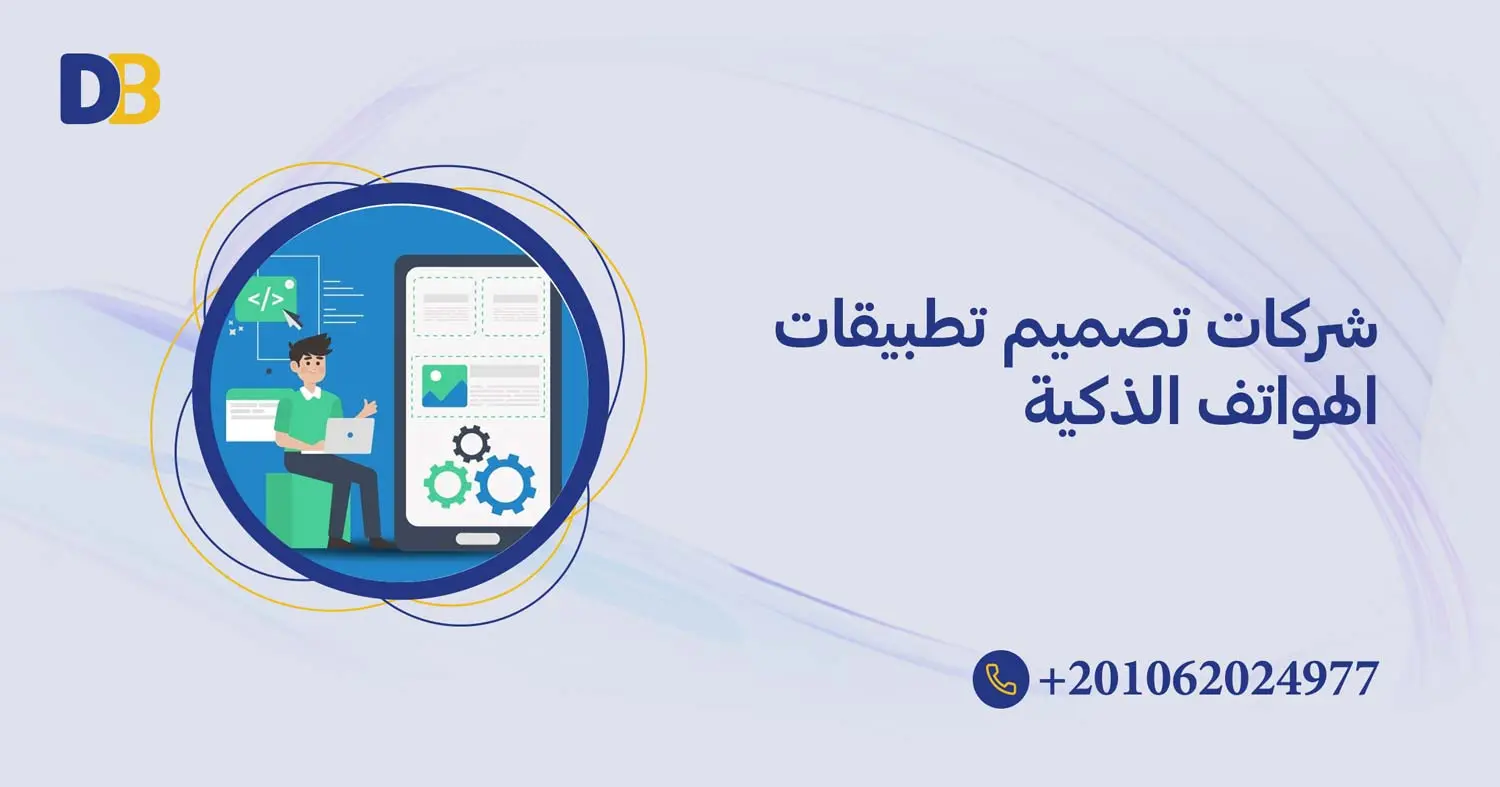 DB

</>

شركات تصميم تطبيقات الهواتف الذكية

+201062024977